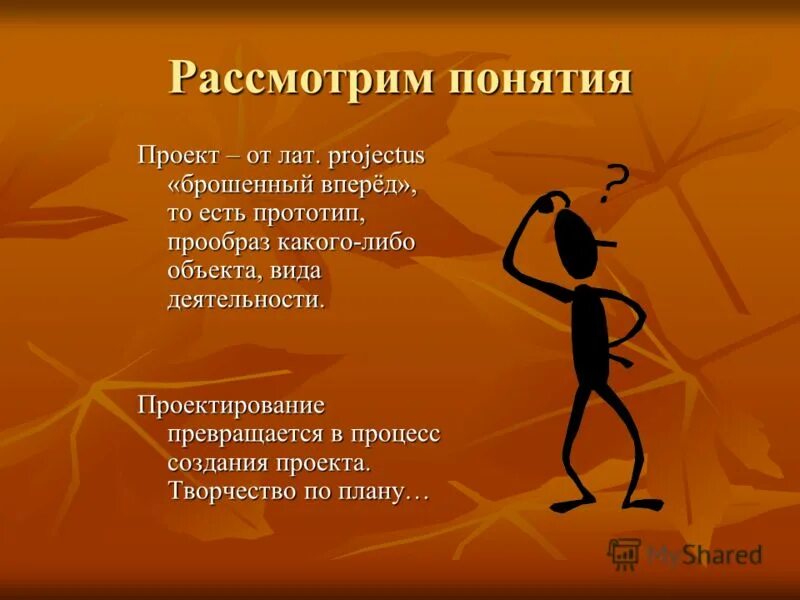 Рассмотрим понятия

Проект – от лат. projectus «брошенный вперёд», то есть прототип, прообраз какого-либо объекта, вида деятельности.

Проектирование превращается в процесс создания проекта. Творчество по плану…

?

MyShared